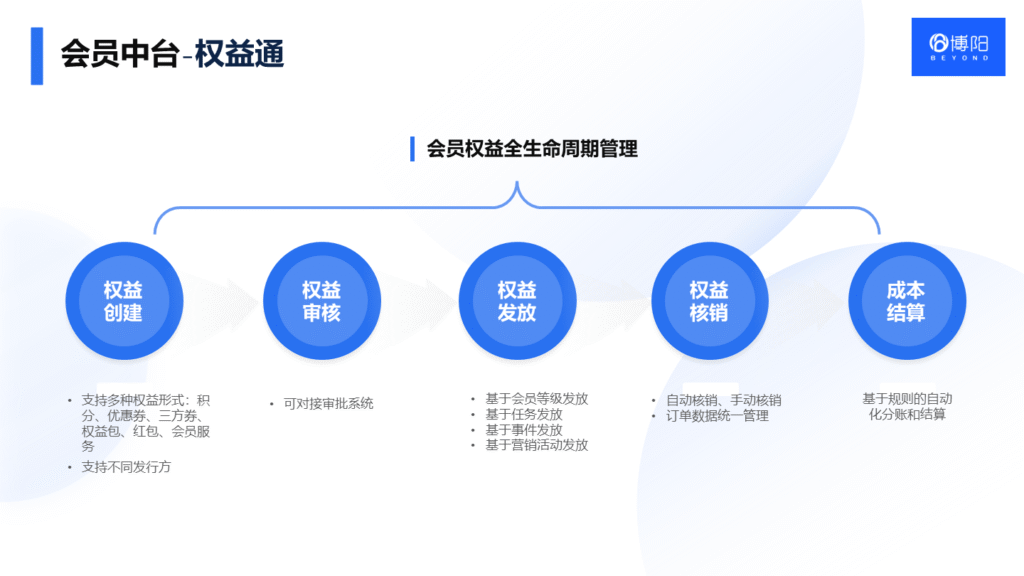 会员中台-权益通

博阳
BEYOND

会员权益全生命周期管理

权益创建

权益审核

权益发放

权益核销

成本结算

• 支持多种权益形式：积分、优惠券、三方券、权益包、红包、会员服务
• 支持不同发行方

• 可对接审批系统

• 基于会员等级发放
• 基于任务发放
• 基于事件发放
• 基于营销活动发放

• 自动核销、手动核销
• 订单数据统一管理

基于规则的自动化分账和结算